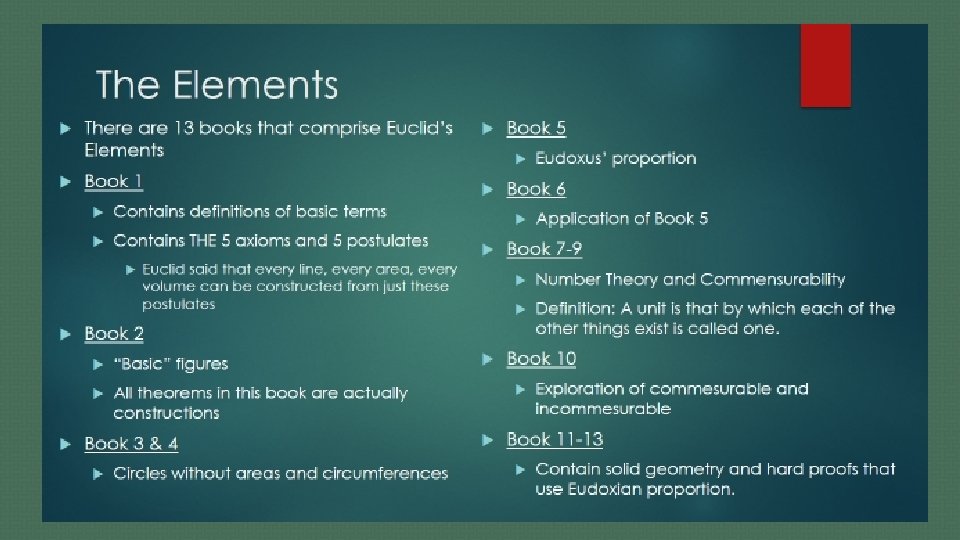 The Elements

There are 13 books that comprise Euclid's Elements

Book 1

Contains definitions of basic terms

Contains THE 5 axioms and 5 postulates

Euclid said that every line, every area, every volume can be constructed from just these postulates

Book 2

"Basic" figures

All theorems in this book are actually constructions

Book 3 & 4

Circles without areas and circumferences

Book 5

Eudoxus' proportion

Book 6

Application of Book 5

Book 7-9

Number Theory and Commensurability

Definition: A unit is that by which each of the other things exist is called one.

Book 10

Exploration of commesurable and incommesurable

Book 11-13

Contain solid geometry and hard proofs that use Eudoxian proportion.